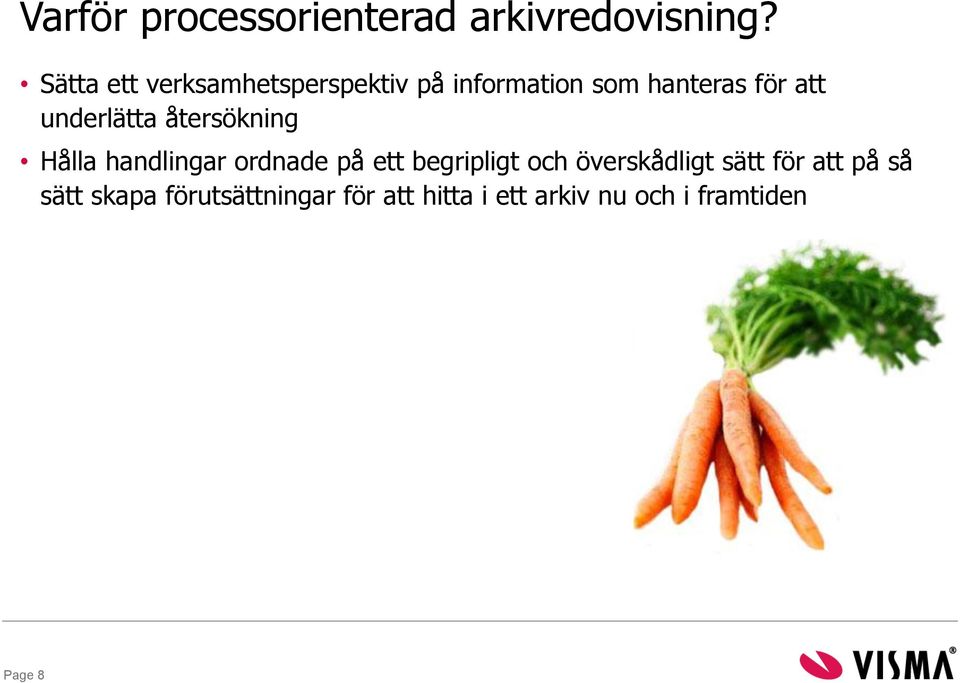 Varför processorienterad arkivredovisning?

• Sätta ett verksamhetsperspektiv på information som hanteras för att underlätta återsökning

• Hålla handlingar ordnade på ett begripligt och överskådligt sätt för att på så sätt skapa förutsättningar för att hitta i ett arkiv nu och i framtiden

Page 8

VISMA®